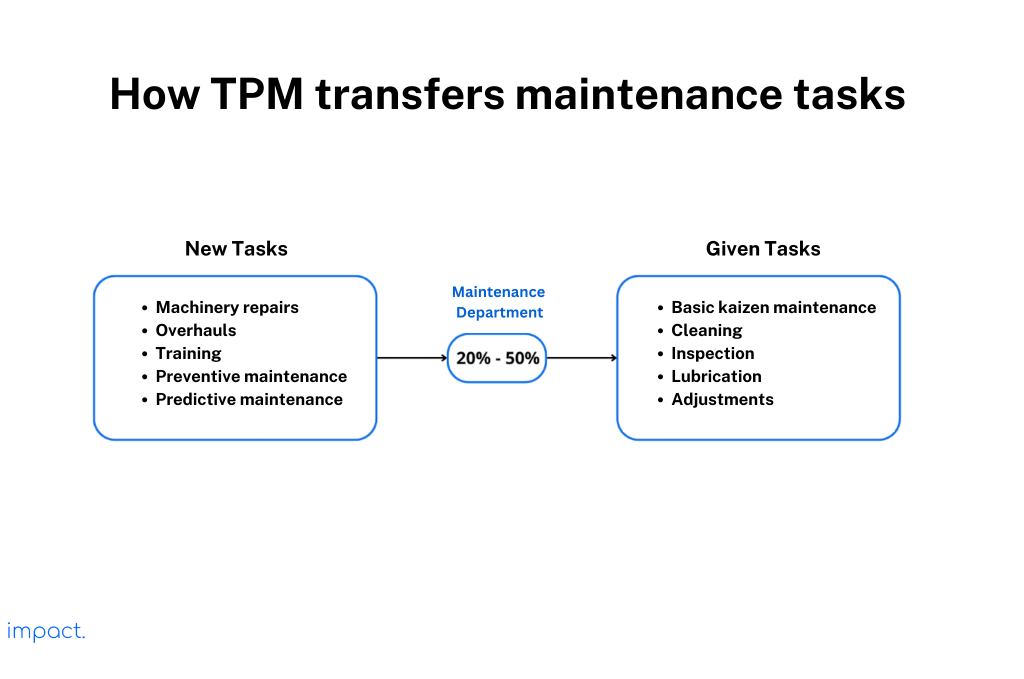 How TPM transfers maintenance tasks

New Tasks

- Machinery repairs
- Overhauls
- Training
- Preventive maintenance
- Predictive maintenance

Maintenance Department

20% - 50%

Given Tasks

- Basic kaizen maintenance
- Cleaning
- Inspection
- Lubrication
- Adjustments

impact.